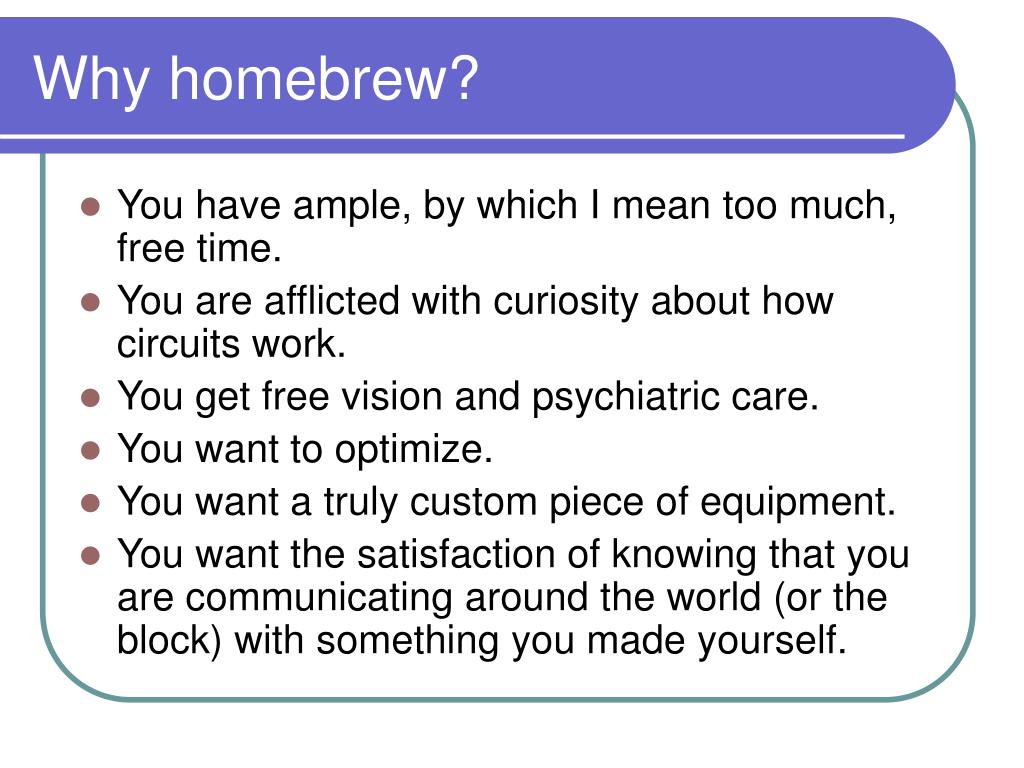 Why homebrew?

- You have ample, by which I mean too much, free time.
- You are afflicted with curiosity about how circuits work.
- You get free vision and psychiatric care.
- You want to optimize.
- You want a truly custom piece of equipment.
- You want the satisfaction of knowing that you are communicating around the world (or the block) with something you made yourself.